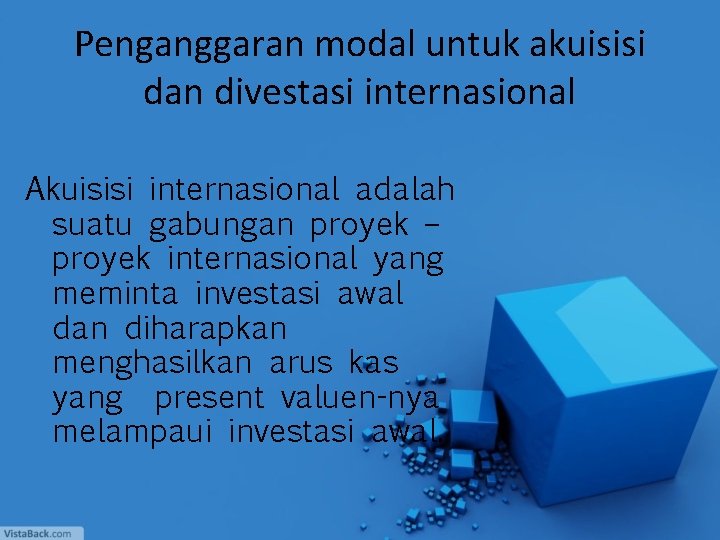 Penganggaran modal untuk akuisisi dan divestasi internasional

Akuisisi internasional adalah suatu gabungan proyek – proyek internasional yang meminta investasi awal dan diharapkan menghasilkan arus kas yang present valuen-nya melampaui investasi awal

VistaBack.com